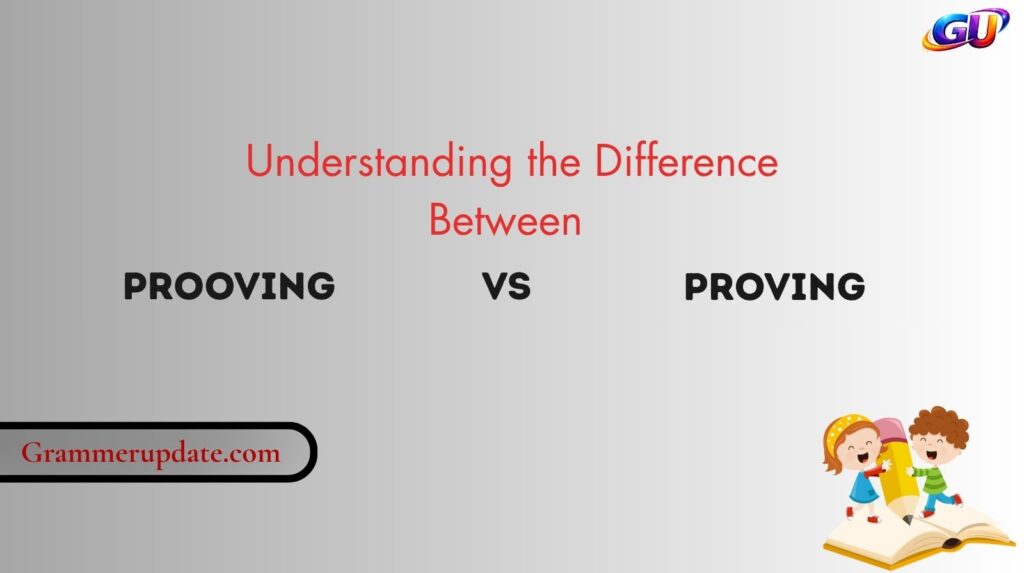 GU

Understanding the Difference Between

PROOVING VS PROVING

Grammerupdate.com